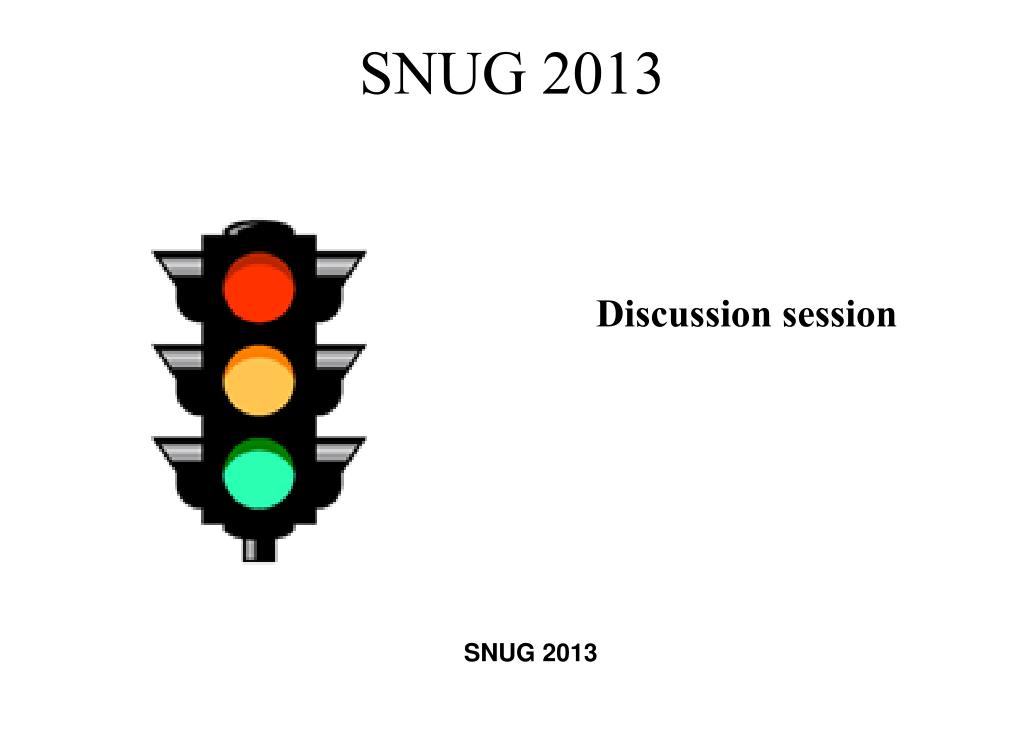 SNUG 2013

Discussion session

SNUG 2013